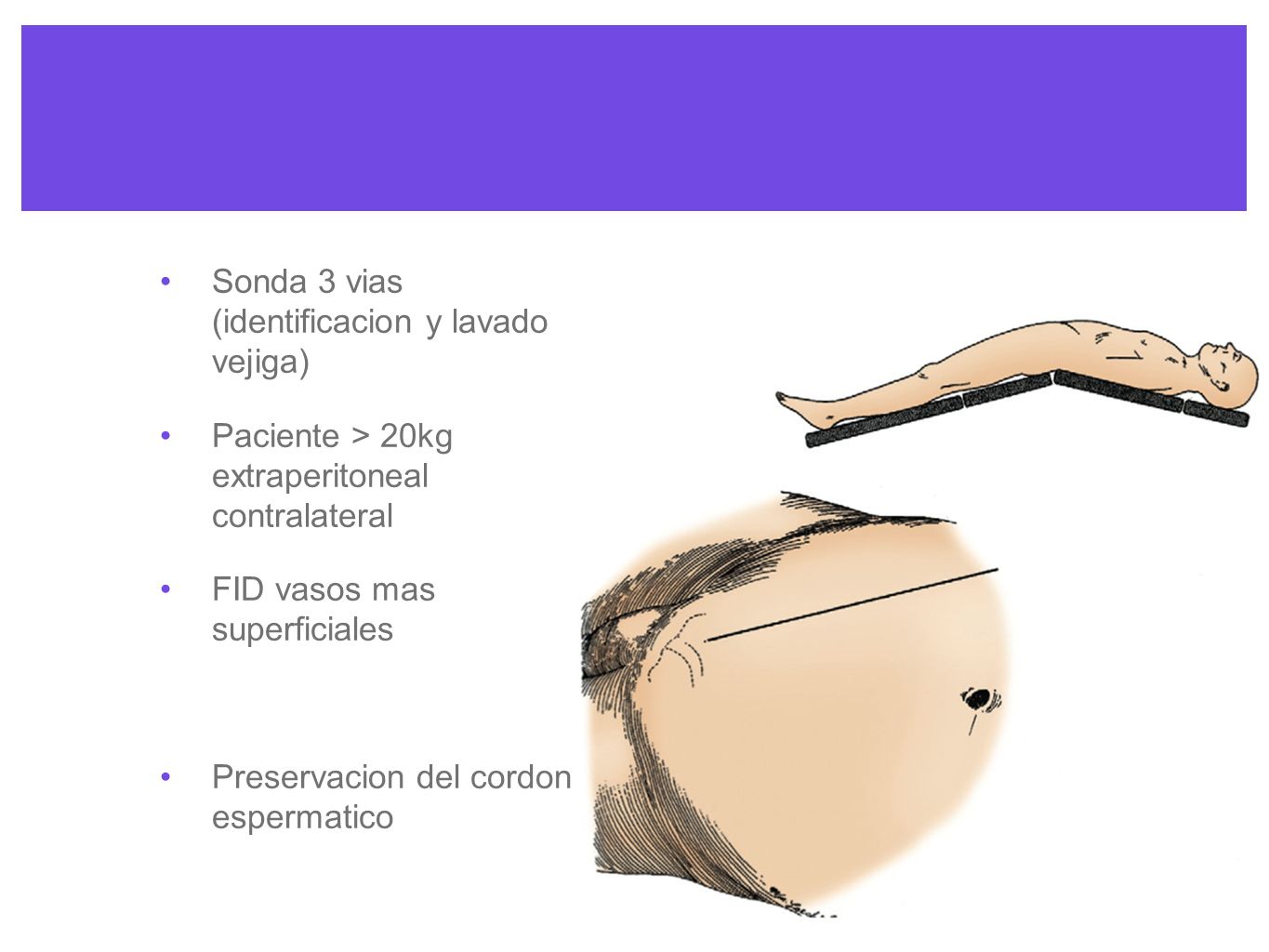 • Sonda 3 vias (identificacion y lavado vejiga)

• Paciente > 20kg extraperitoneal contralateral

• FID vasos mas superficiales

• Preservacion del cordon espermatico